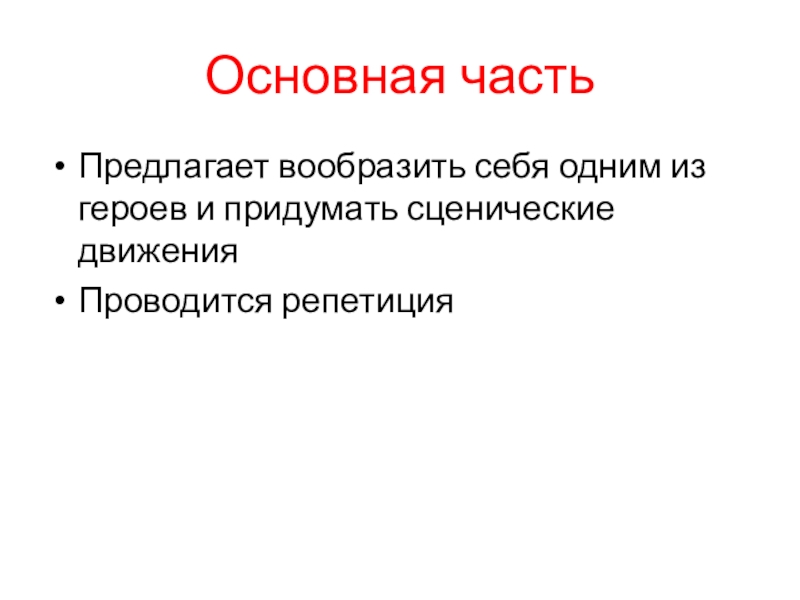 Основная часть

• Предлагает вообразить себя одним из героев и придумать сценические движения
• Проводится репетиция